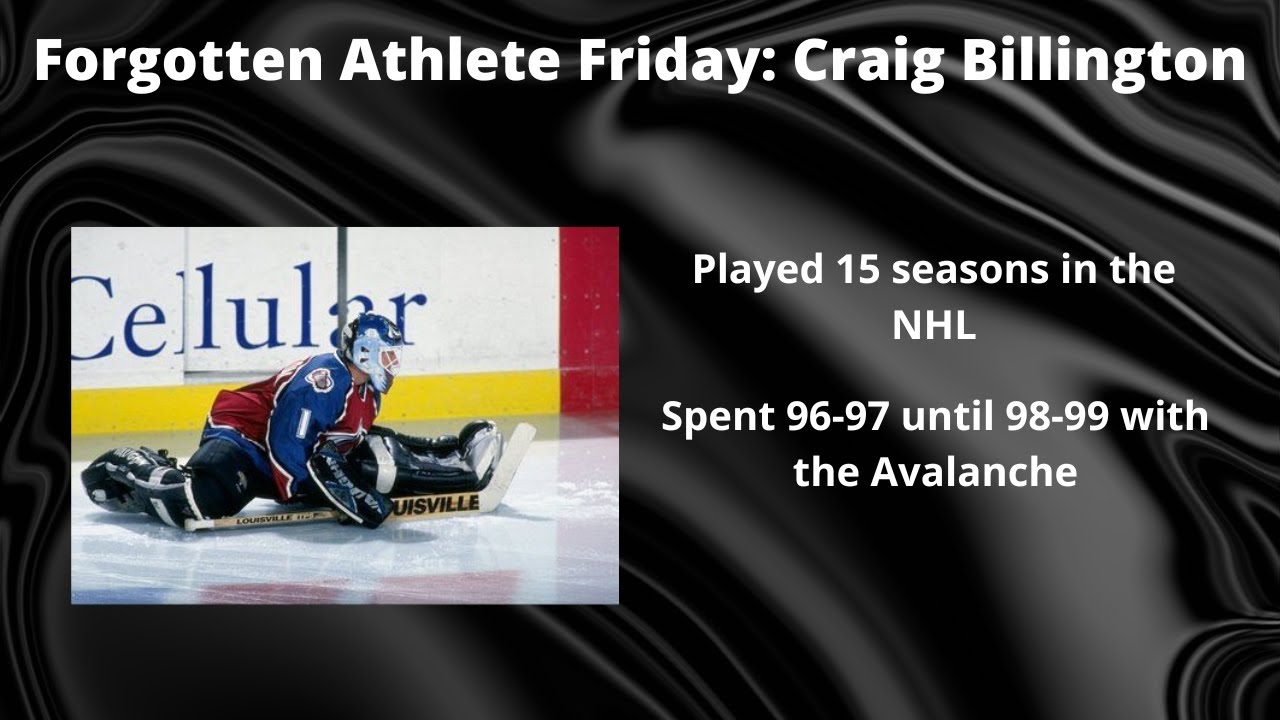 Forgotten Athlete Friday: Craig Billington

Cellular

1

LOUISVILLE

LOUISVILLE

Played 15 seasons in the NHL

Spent 96-97 until 98-99 with the Avalanche